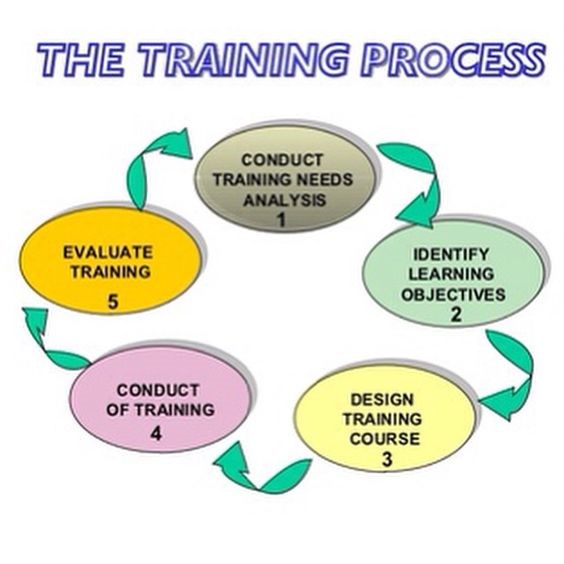 THE TRAINING PROCESS

CONDUCT TRAINING NEEDS ANALYSIS
1

IDENTIFY LEARNING OBJECTIVES
2

DESIGN TRAINING COURSE
3

CONDUCT OF TRAINING
4

EVALUATE TRAINING
5